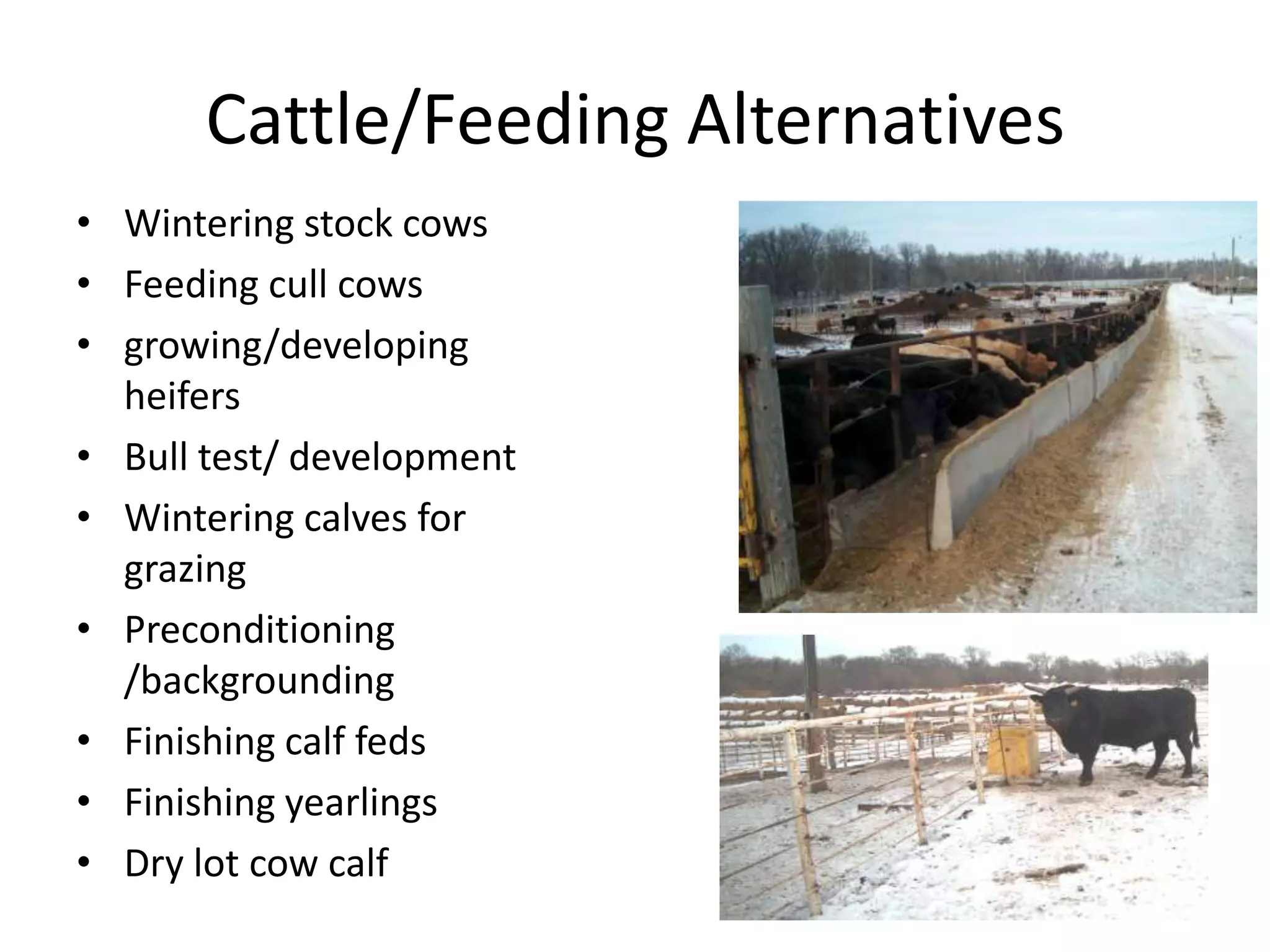 Cattle/Feeding Alternatives

• Wintering stock cows
• Feeding cull cows
• growing/developing heifers
• Bull test/ development
• Wintering calves for grazing
• Preconditioning /backgrounding
• Finishing calf feds
• Finishing yearlings
• Dry lot cow calf